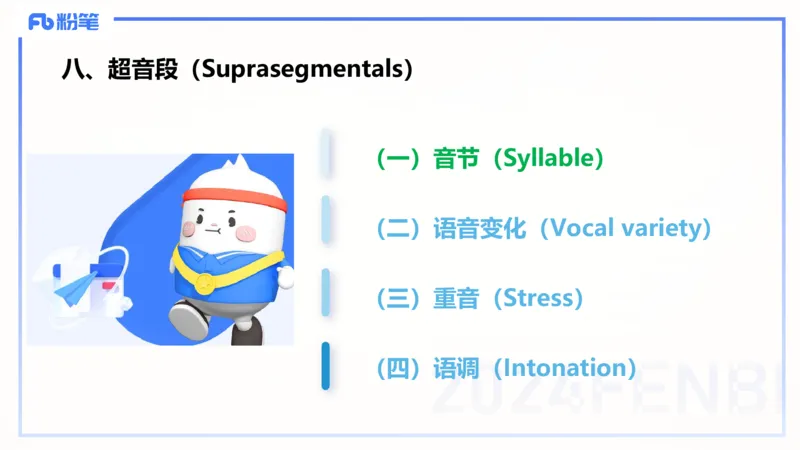 Fb 粉笔

八、超音段（Suprasegmentals）

（一）音节（Syllable）

（二）语音变化（Vocal variety）

（三）重音（Stress）

（四）语调（Intonation）

2024FENBI